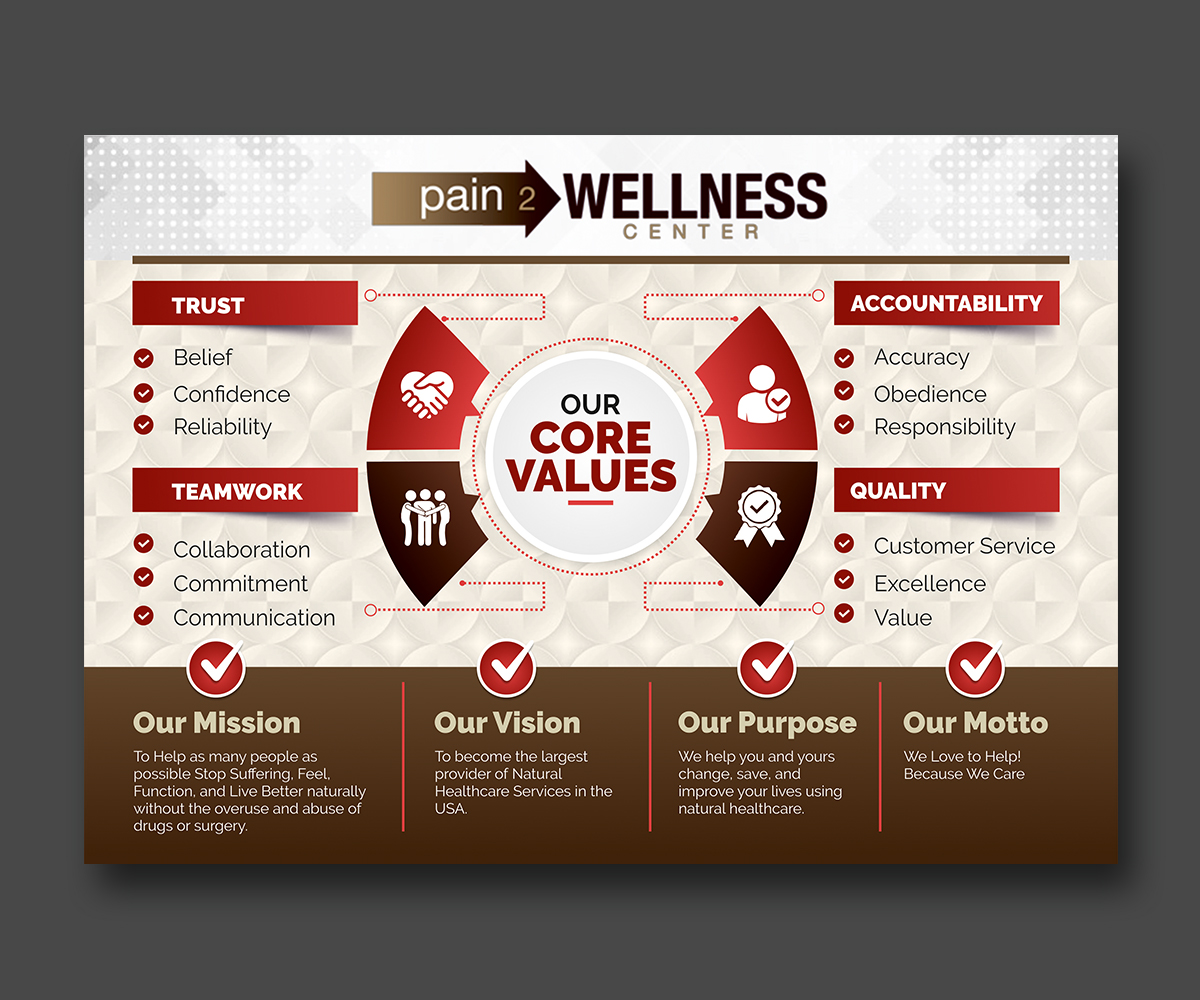 pain 2 WELLNESS CENTER

TRUST
Belief
Confidence
Reliability

TEAMWORK
Collaboration
Commitment
Communication

OUR CORE VALUES

ACCOUNTABILITY
Accuracy
Obedience
Responsibility

QUALITY
Customer Service
Excellence
Value

Our Mission
To Help as many people as possible Stop Suffering, Feel, Function, and Live Better naturally without the overuse and abuse of drugs or surgery.

Our Vision
To become the largest provider of Natural Healthcare Services in the USA.

Our Purpose
We help you and yours change, save, and improve your lives using natural healthcare.

Our Motto
We Love to Help! Because We Care